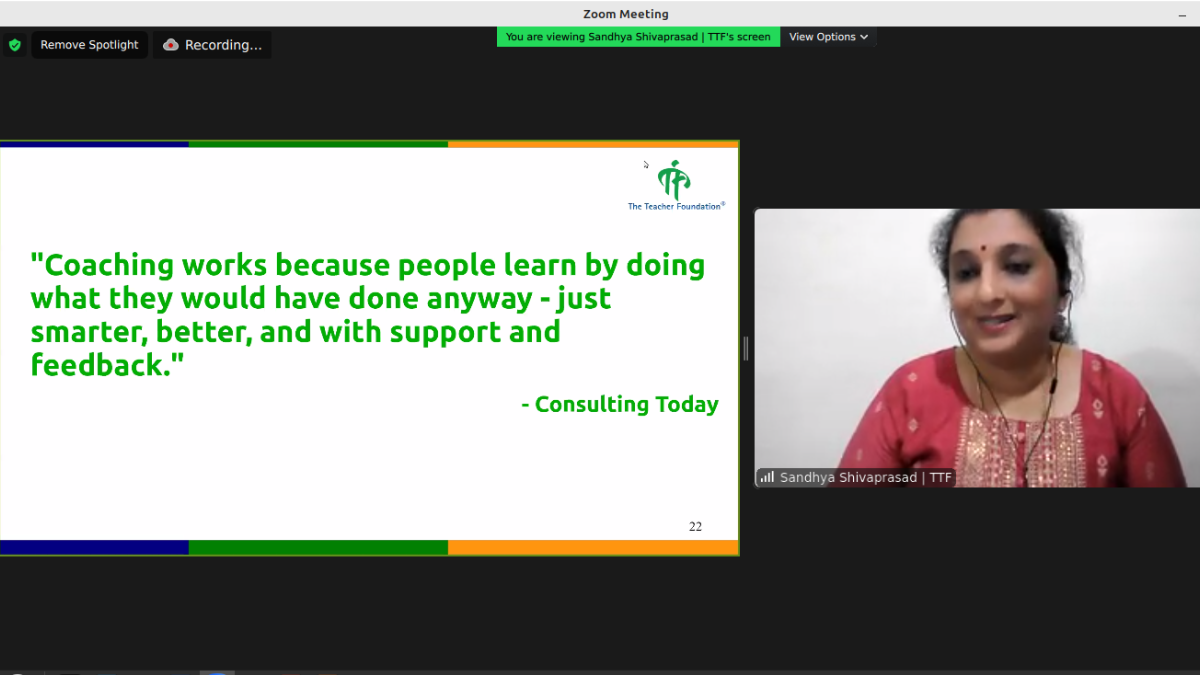 Zoom Meeting

Remove Spotlight

Recording...

You are viewing Sandhya Shivaprasad | TTF's screen

View Options

The Teacher Foundation®

"Coaching works because people learn by doing what they would have done anyway - just smarter, better, and with support and feedback."

- Consulting Today

22

Sandhya Shivaprasad | TTF